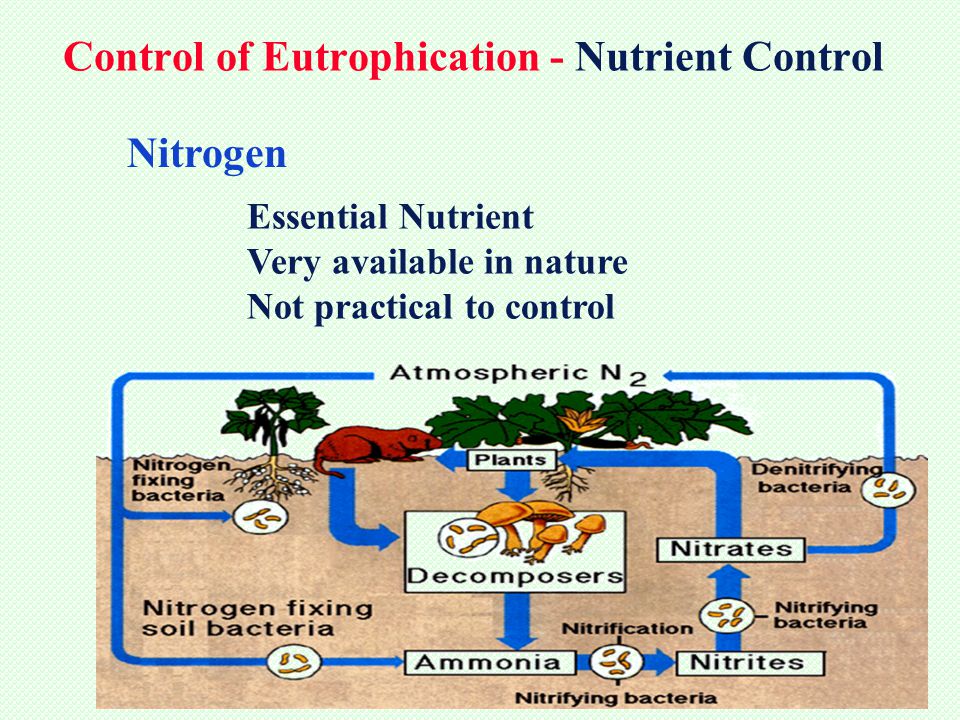 Control of Eutrophication - Nutrient Control

Nitrogen

Essential Nutrient
Very available in nature
Not practical to control

Atmospheric $N_2$

Nitrogen fixing bacteria

Plants

Denitrifying bacteria

Decomposers

Nitrates

Nitrogen fixing soil bacteria

Nitrifying bacteria

Nitrification

Ammonia

Nitrites

Nitrifying bacteria